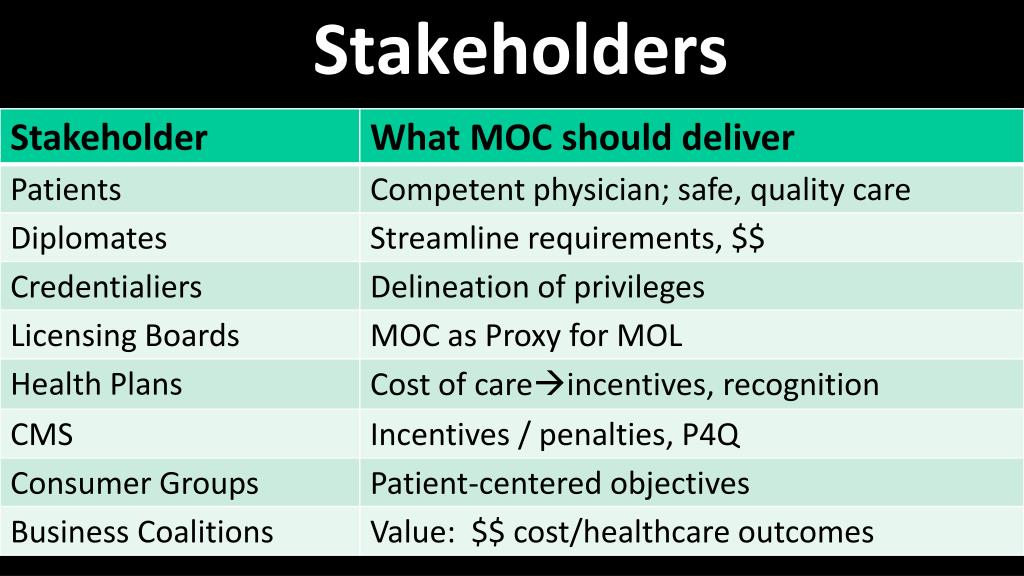 Stakeholders

| Stakeholder | What MOC should deliver |
|---|---|
| Patients | Competent physician; safe, quality care |
| Diplomates | Streamline requirements, \$\$ |
| Credentialiers | Delineation of privileges |
| Licensing Boards | MOC as Proxy for MOL |
| Health Plans | Cost of care→incentives, recognition |
| CMS | Incentives / penalties, P4Q |
| Consumer Groups | Patient-centered objectives |
| Business Coalitions | Value: \$\$ cost/healthcare outcomes |